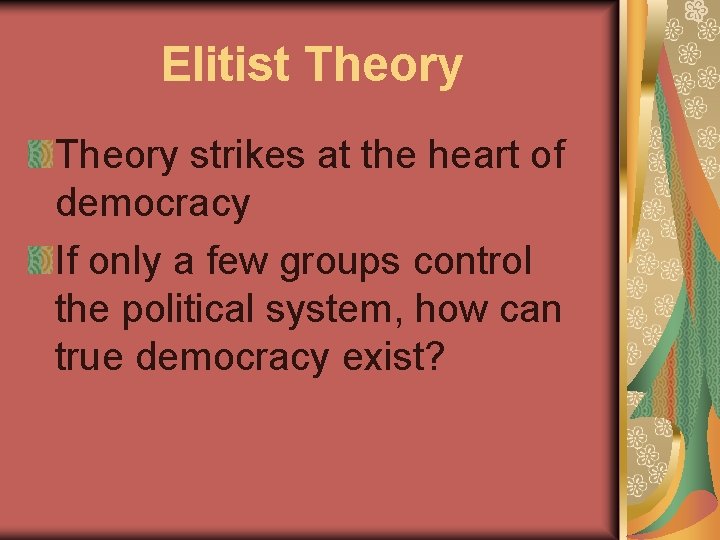 Elitist Theory

Theory strikes at the heart of democracy

If only a few groups control the political system, how can true democracy exist?